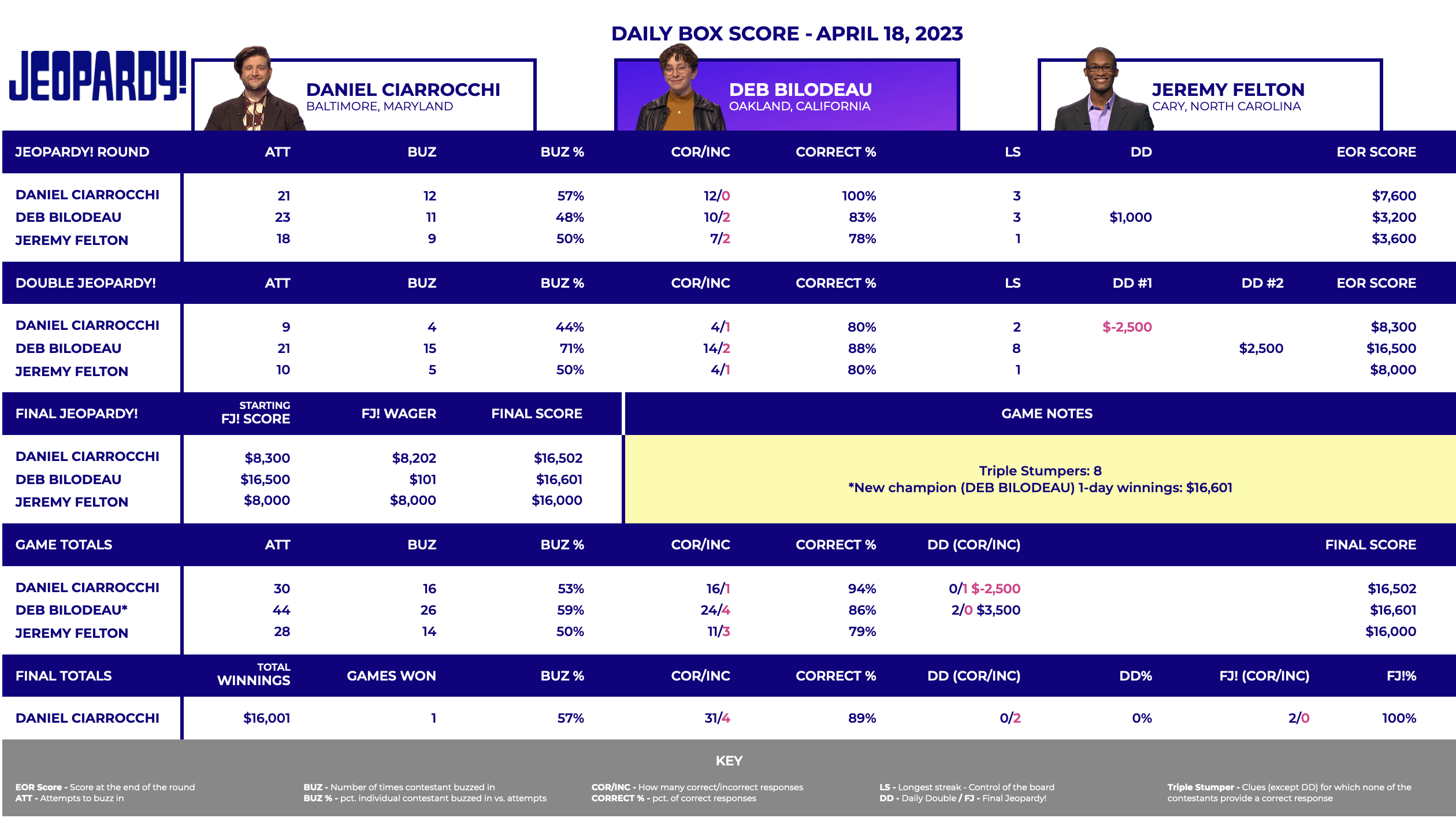 DAILY BOX SCORE - APRIL 18, 2023

JEOPARDY!

DANIEL CIARROCCHI
BALTIMORE, MARYLAND

DEB BILODEAU
OAKLAND, CALIFORNIA

JEREMY FELTON
CARY, NORTH CAROLINA

| JEOPARDY! ROUND | ATT | BUZ | BUZ % | COR/INC | CORRECT % | LS | DD | EOR SCORE |
|---|---|---|---|---|---|---|---|---|
| DANIEL CIARROCCHI | 21 | 12 | 57% | 12/0 | 100% | 3 | | $7,600 |
| DEB BILODEAU | 23 | 11 | 48% | 10/2 | 83% | 3 | $1,000 | $3,200 |
| JEREMY FELTON | 18 | 9 | 50% | 7/2 | 78% | 1 | | $3,600 |

| DOUBLE JEOPARDY! | ATT | BUZ | BUZ % | COR/INC | CORRECT % | LS | DD #1 | DD #2 | EOR SCORE |
|---|---|---|---|---|---|---|---|---|---|
| DANIEL CIARROCCHI | 9 | 4 | 44% | 4/1 | 80% | 2 | $-2,500 | | $8,300 |
| DEB BILODEAU | 21 | 15 | 71% | 14/2 | 88% | 8 | | $2,500 | $16,500 |
| JEREMY FELTON | 10 | 5 | 50% | 4/1 | 80% | 1 | | | $8,000 |

| FINAL JEOPARDY! | STARTING FJ! SCORE | FJ! WAGER | FINAL SCORE |
|---|---|---|---|
| DANIEL CIARROCCHI | $8,300 | $8,202 | $16,502 |
| DEB BILODEAU | $16,500 | $101 | $16,601 |
| JEREMY FELTON | $8,000 | $8,000 | $16,000 |

GAME NOTES

Triple Stumpers: 8
*New champion (DEB BILODEAU) 1-day winnings: $16,601

| GAME TOTALS | ATT | BUZ | BUZ % | COR/INC | CORRECT % | DD (COR/INC) | FINAL SCORE |
|---|---|---|---|---|---|---|---|
| DANIEL CIARROCCHI | 30 | 16 | 53% | 16/1 | 94% | 0/1 $-2,500 | $16,502 |
| DEB BILODEAU* | 44 | 26 | 59% | 24/4 | 86% | 2/0 $3,500 | $16,601 |
| JEREMY FELTON | 28 | 14 | 50% | 11/3 | 79% | | $16,000 |

| FINAL TOTALS | TOTAL WINNINGS | GAMES WON | BUZ % | COR/INC | CORRECT % | DD (COR/INC) | DD% | FJ! (COR/INC) | FJ!% |
|---|---|---|---|---|---|---|---|---|---|
| DANIEL CIARROCCHI | $16,001 | 1 | 57% | 31/4 | 89% | 0/2 | 0% | 2/0 | 100% |

KEY

EOR Score - Score at the end of the round
ATT - Attempts to buzz in

BUZ - Number of times contestant buzzed in
BUZ % - pct. individual contestant buzzed in vs. attempts

COR/INC - How many correct/incorrect responses
CORRECT % - pct. of correct responses

LS - Longest streak - Control of the board
DD - Daily Double / FJ - Final Jeopardy!

Triple Stumper - Clues (except DD) for which none of the contestants provide a correct response